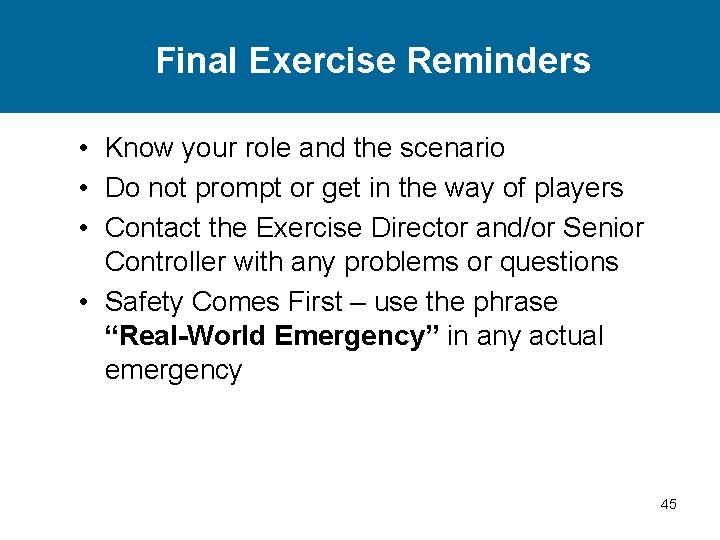 Final Exercise Reminders

• Know your role and the scenario
• Do not prompt or get in the way of players
• Contact the Exercise Director and/or Senior Controller with any problems or questions
• Safety Comes First – use the phrase “Real-World Emergency” in any actual emergency

45